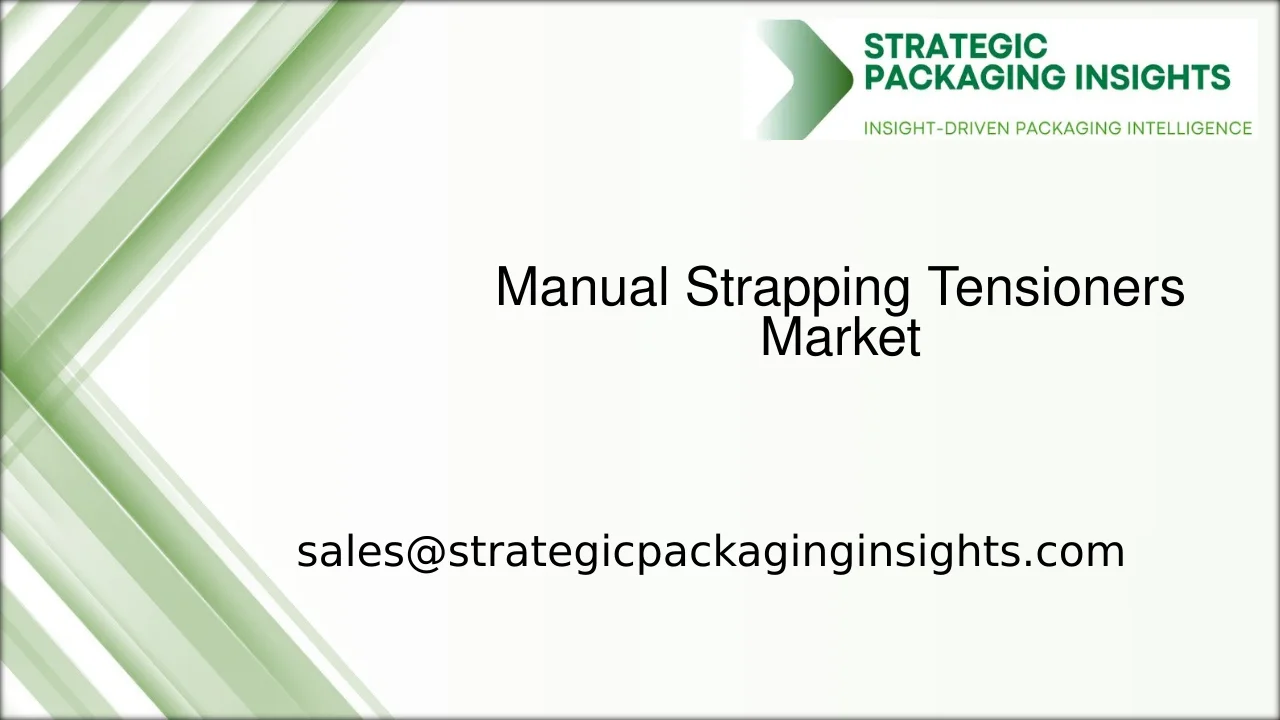 STRATEGIC PACKAGING INSIGHTS
INSIGHT-DRIVEN PACKAGING INTELLIGENCE

Manual Strapping Tensioners Market

sales@strategicpackaginginsights.com